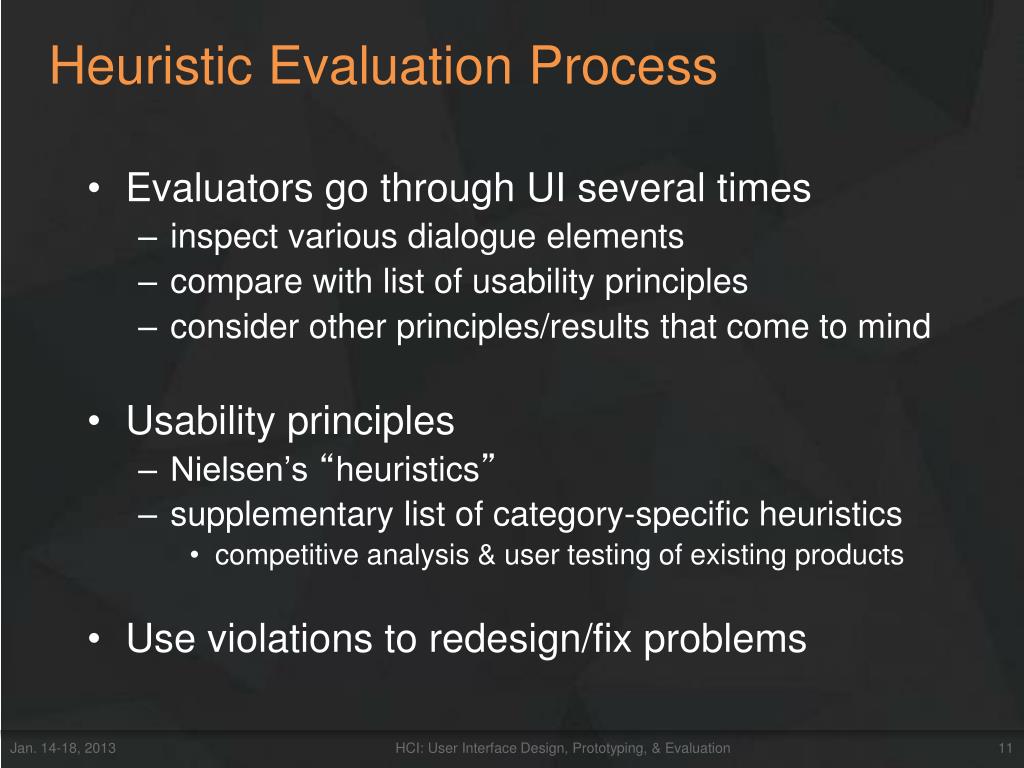 Heuristic Evaluation Process

• Evaluators go through UI several times
– inspect various dialogue elements
– compare with list of usability principles
– consider other principles/results that come to mind

• Usability principles
– Nielsen's "heuristics"
– supplementary list of category-specific heuristics
• competitive analysis & user testing of existing products

• Use violations to redesign/fix problems

Jan. 14-18, 2013

HCI: User Interface Design, Prototyping, & Evaluation

11